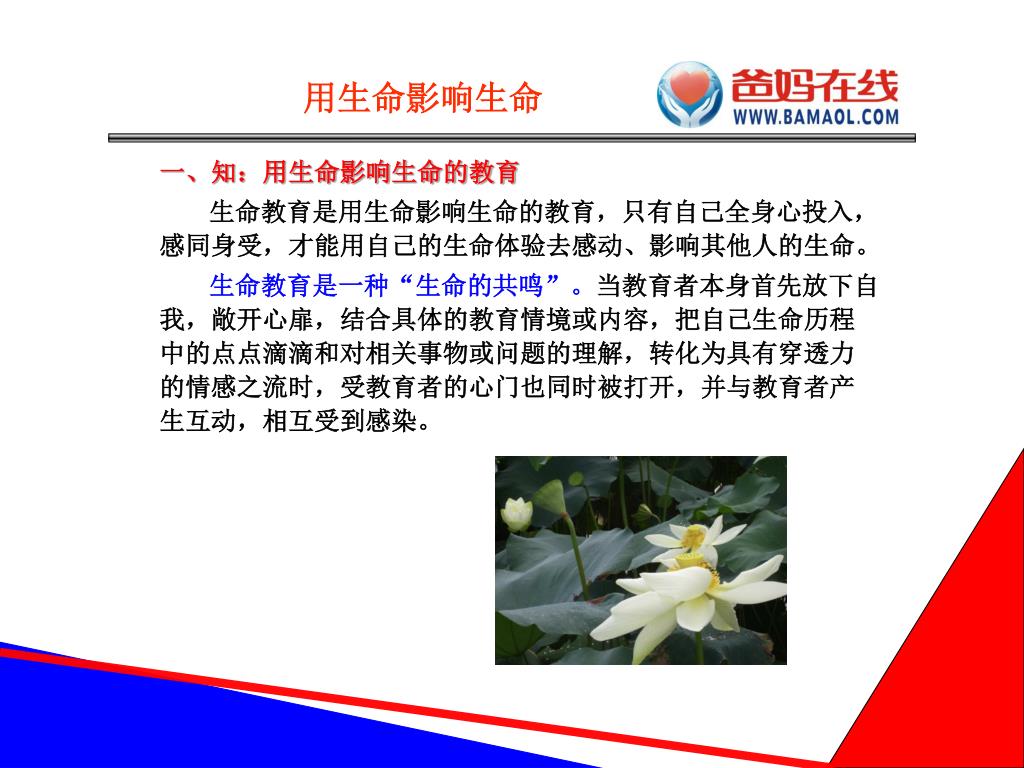 用生命影响生命

爸妈在线
WWW.BAMAOL.COM

一、知：用生命影响生命的教育

生命教育是用生命影响生命的教育，只有自己全身心投入，感同身受，才能用自己的生命体验去感动、影响其他人的生命。

生命教育是一种“生命的共鸣”。当教育者本身首先放下自我，敞开心扉，结合具体的教育情境或内容，把自己生命历程中的点点滴滴和对相关事物或问题的理解，转化为具有穿透力的情感之流时，受教育者的心门也同时被打开，并与教育者产生互动，相互受到感染。